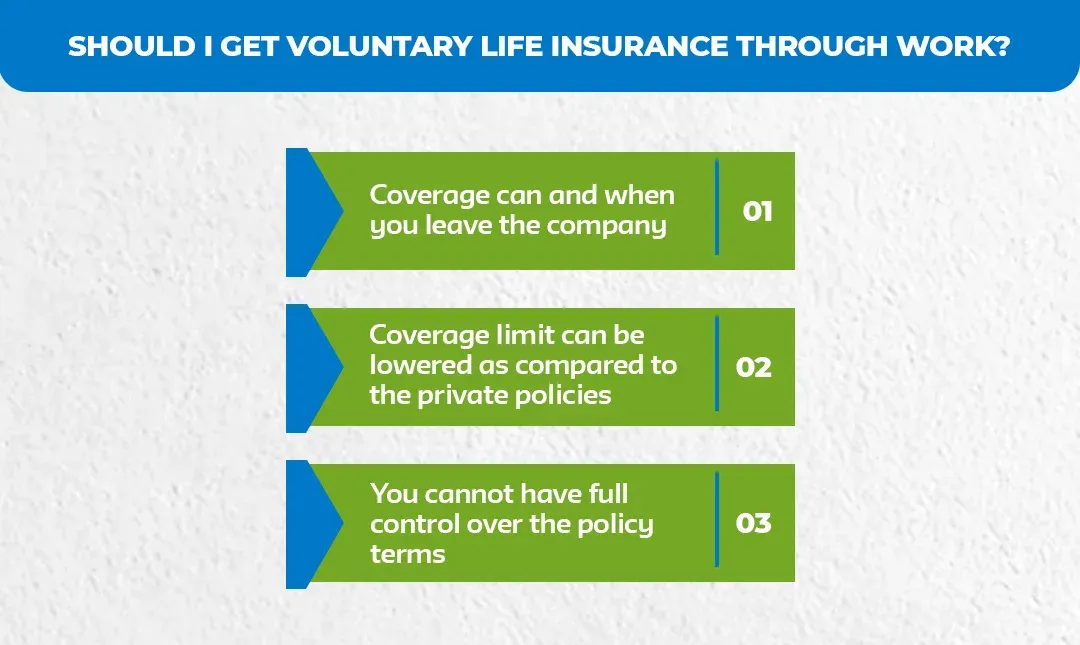 SHOULD I GET VOLUNTARY LIFE INSURANCE THROUGH WORK?

Coverage can and when you leave the company

01

Coverage limit can be lowered as compared to the private policies

02

You cannot have full control over the policy terms

03